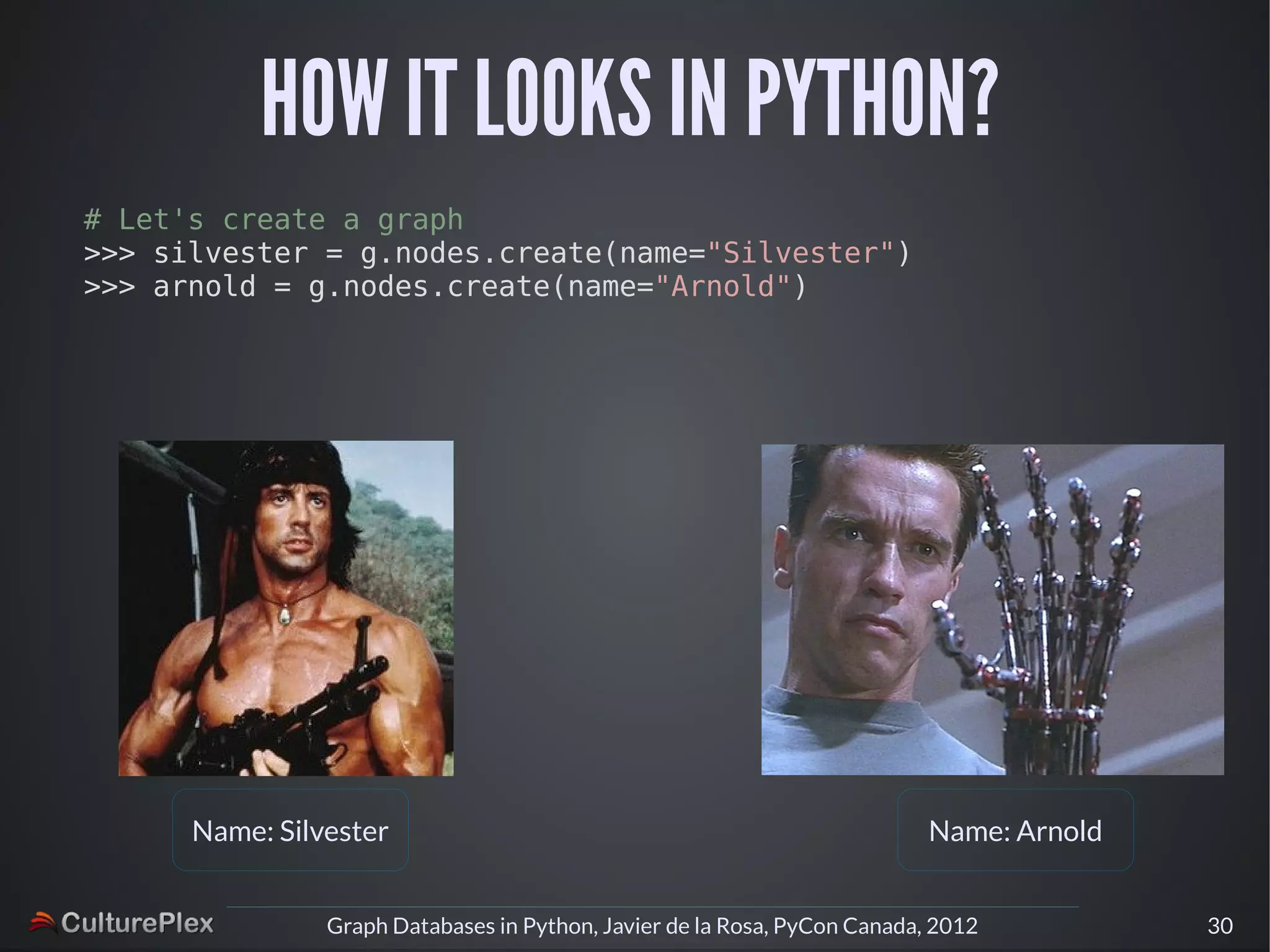 HOW IT LOOKS IN PYTHON?

# Let's create a graph
>>> silvester = g.nodes.create(name="Silvester")
>>> arnold = g.nodes.create(name="Arnold")

Name: Silvester

Name: Arnold

CulturePlex

Graph Databases in Python, Javier de la Rosa, PyCon Canada, 2012

30